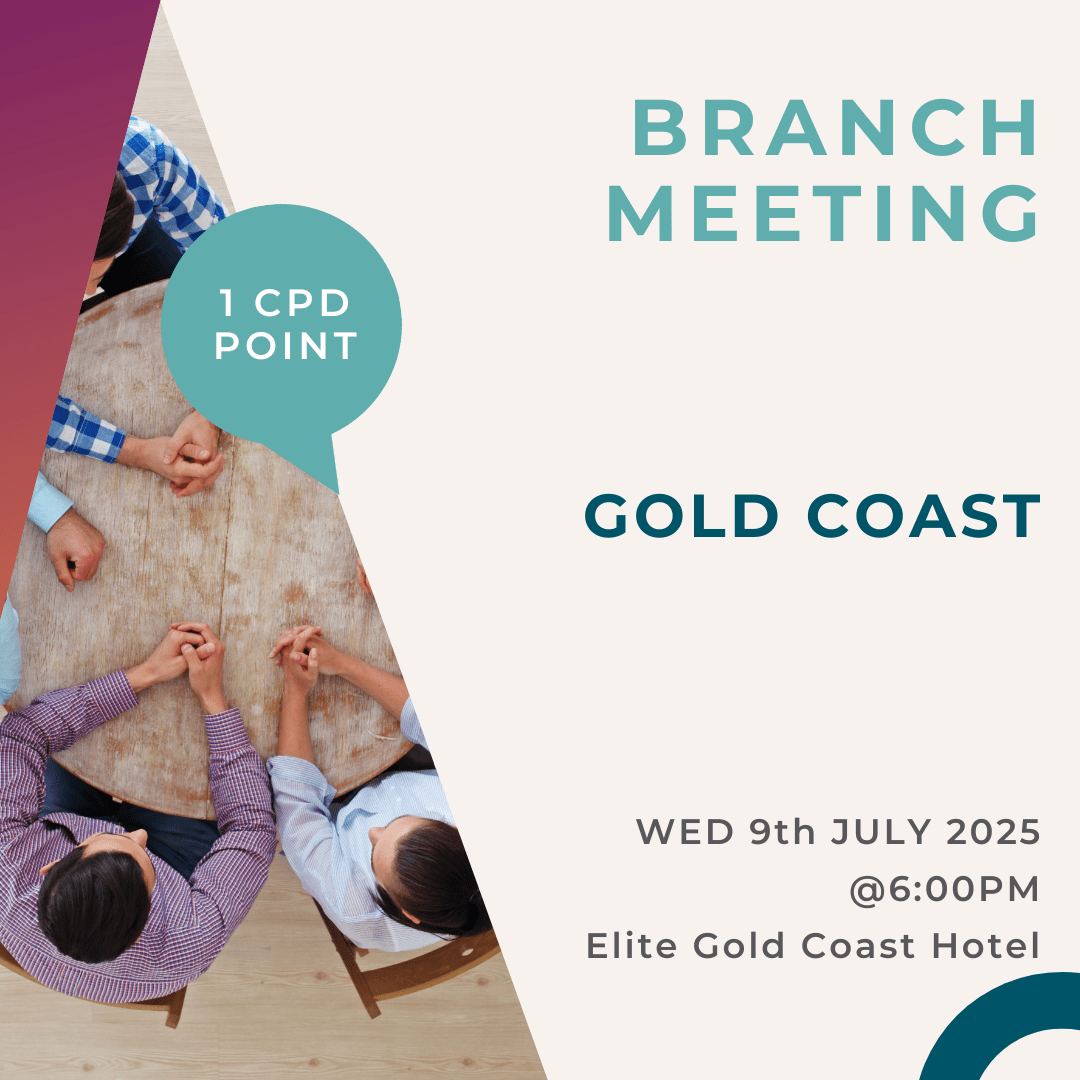 BRANCH MEETING

1 CPD POINT

GOLD COAST

WED 9th JULY 2025
@6:00PM
Elite Gold Coast Hotel